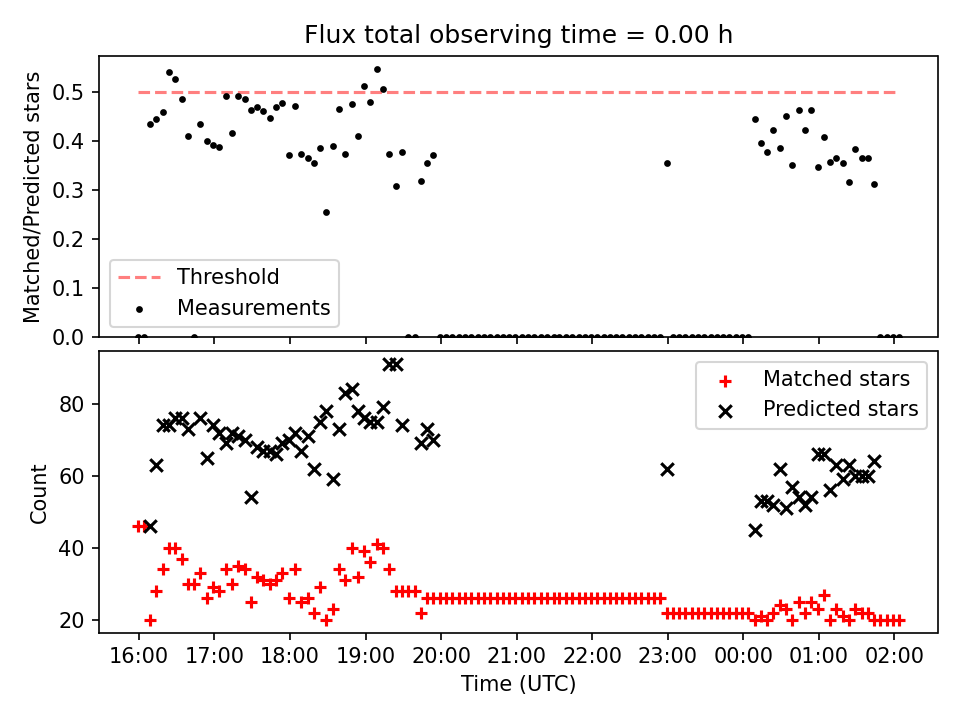 Flux total observing time = 0.00 h

Matched/Predicted stars

0.5
0.4
0.3
0.2
0.1
0.0

Threshold
Measurements

Count

80
60
40
20

Matched stars
Predicted stars

16:00 17:00 18:00 19:00 20:00 21:00 22:00 23:00 00:00 01:00 02:00

Time (UTC)